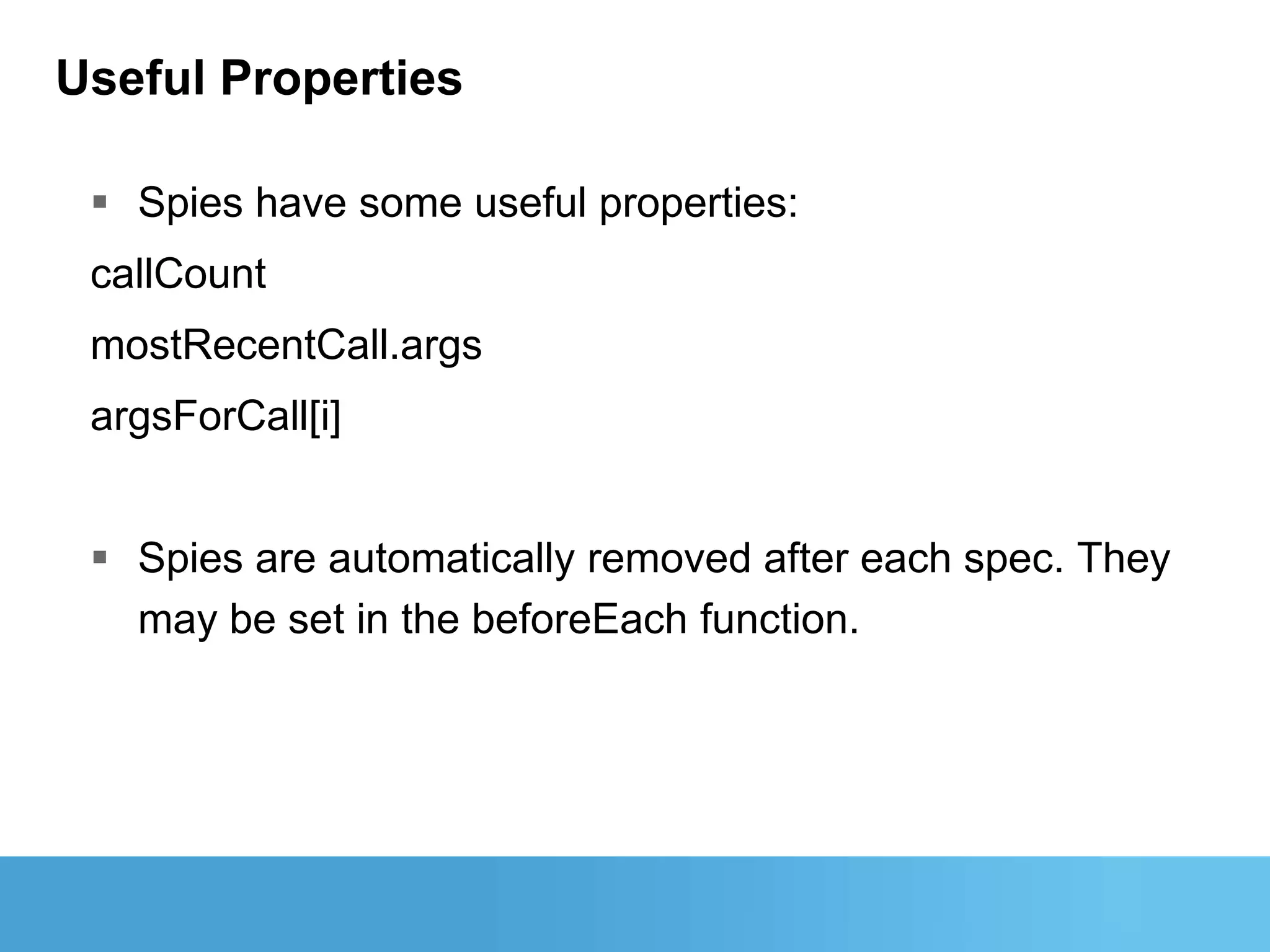 Useful Properties

▪ Spies have some useful properties:

callCount

mostRecentCall.args

argsForCall[i]

▪ Spies are automatically removed after each spec. They may be set in the beforeEach function.